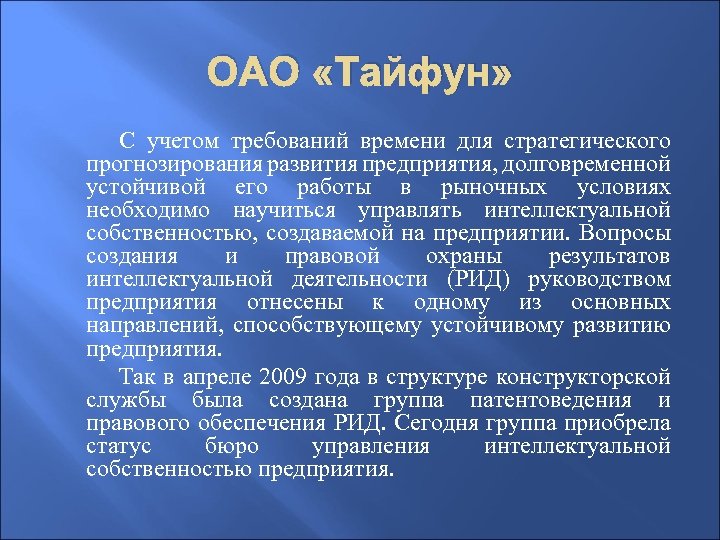 ОАО «Тайфун»

С учетом требований времени для стратегического прогнозирования развития предприятия, долговременной устойчивой его работы в рыночных условиях необходимо научиться управлять интеллектуальной собственностью, создаваемой на предприятии. Вопросы создания и правовой охраны результатов интеллектуальной деятельности (РИД) руководством предприятия отнесены к одному из основных направлений, способствующему устойчивому развитию предприятия.

Так в апреле 2009 года в структуре конструкторской службы была создана группа патентоведения и правового обеспечения РИД. Сегодня группа приобрела статус бюро управления интеллектуальной собственностью предприятия.